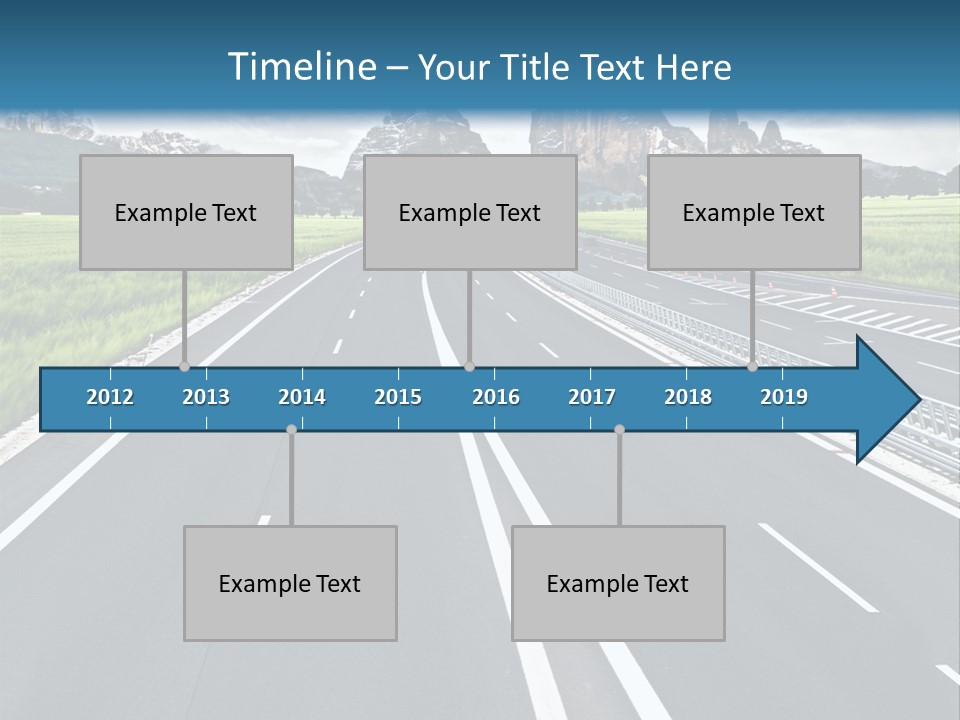 Timeline – Your Title Text Here

Example Text

Example Text

Example Text

2012 2013 2014 2015 2016 2017 2018 2019

Example Text

Example Text